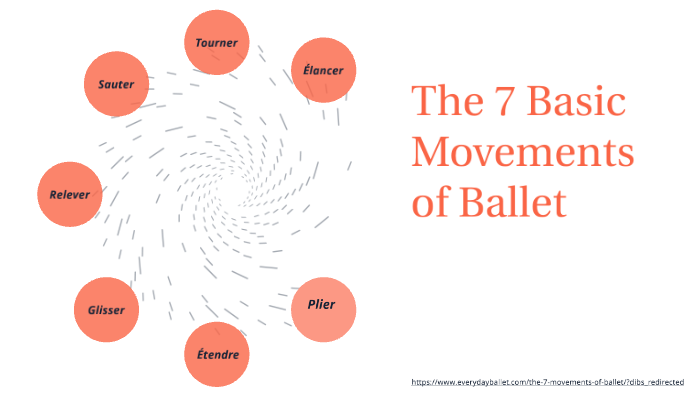 Tourner

Élancer

Sauter

Relever

Glisser

Étendre

Plier

The 7 Basic Movements of Ballet

https://www.everydayballet.com/the-7-movements-of-ballet/?dibs_redirected